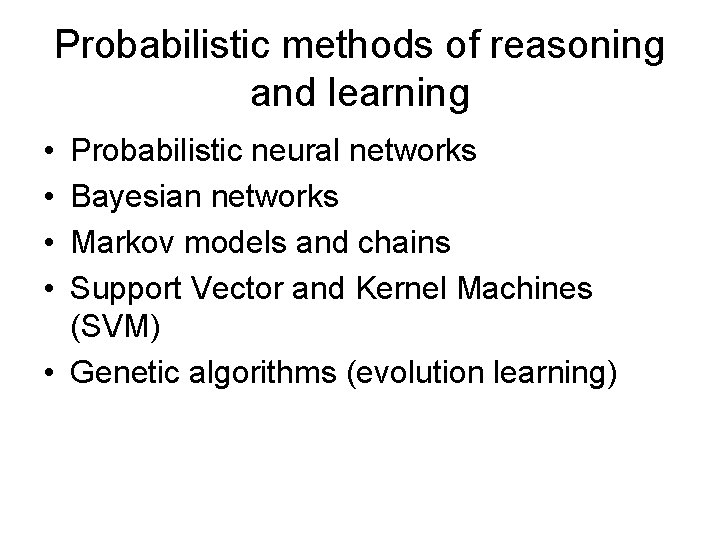 Probabilistic methods of reasoning and learning

• Probabilistic neural networks
• Bayesian networks
• Markov models and chains
• Support Vector and Kernel Machines (SVM)
• Genetic algorithms (evolution learning)